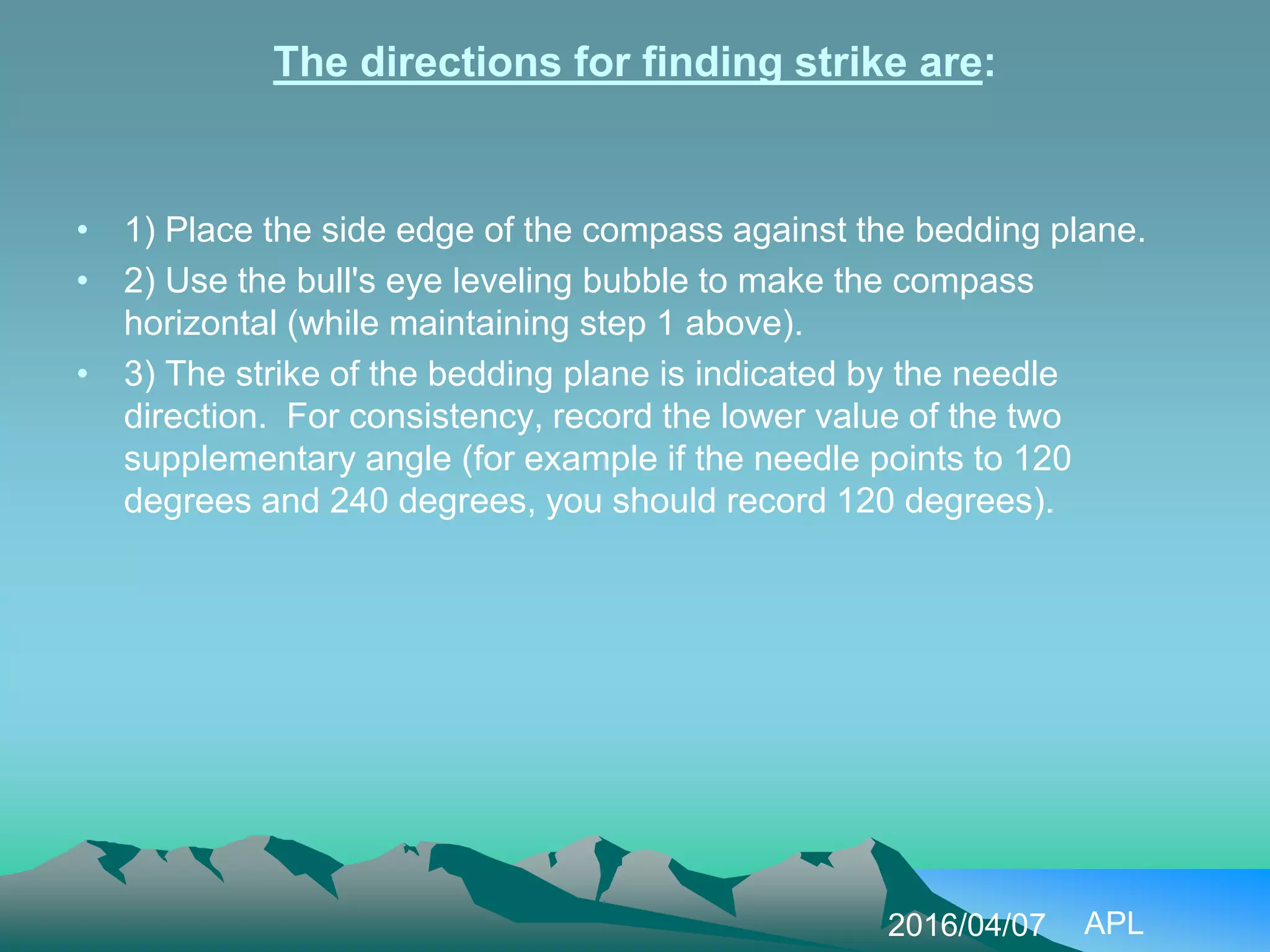 The directions for finding strike are:

• 1) Place the side edge of the compass against the bedding plane.
• 2) Use the bull's eye leveling bubble to make the compass horizontal (while maintaining step 1 above).
• 3) The strike of the bedding plane is indicated by the needle direction.  For consistency, record the lower value of the two supplementary angle (for example if the needle points to 120 degrees and 240 degrees, you should record 120 degrees).

2016/04/07 APL